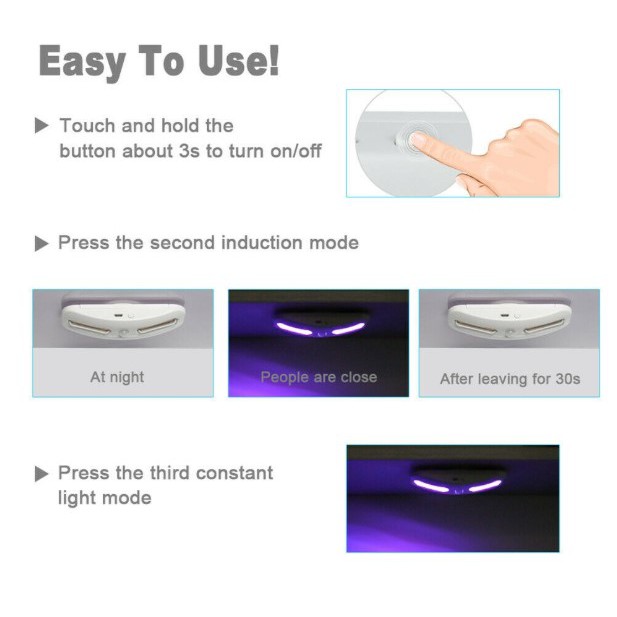 Easy To Use!

▶ Touch and hold the button about 3s to turn on/off

▶ Press the second induction mode

At night

People are close

After leaving for 30s

▶ Press the third constant light mode